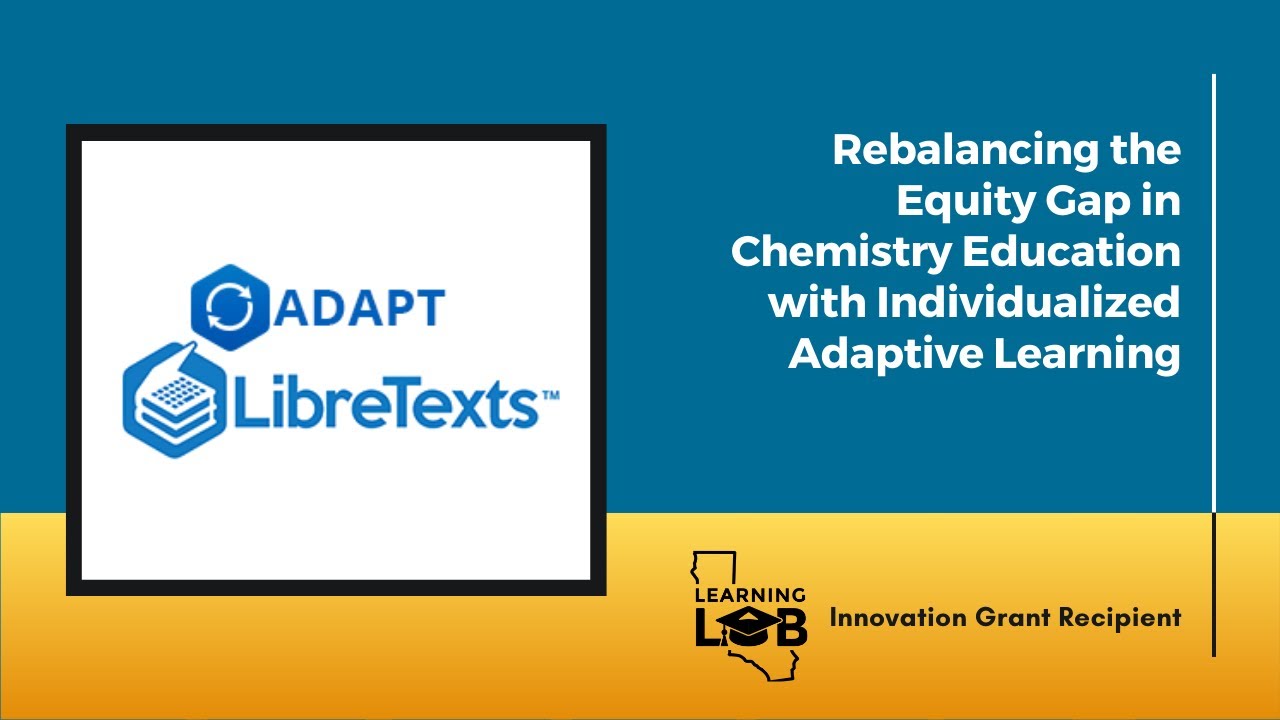 ADAPT

LibreTexts™

Rebalancing the Equity Gap in Chemistry Education with Individualized Adaptive Learning

LEARNING LAB

Innovation Grant Recipient